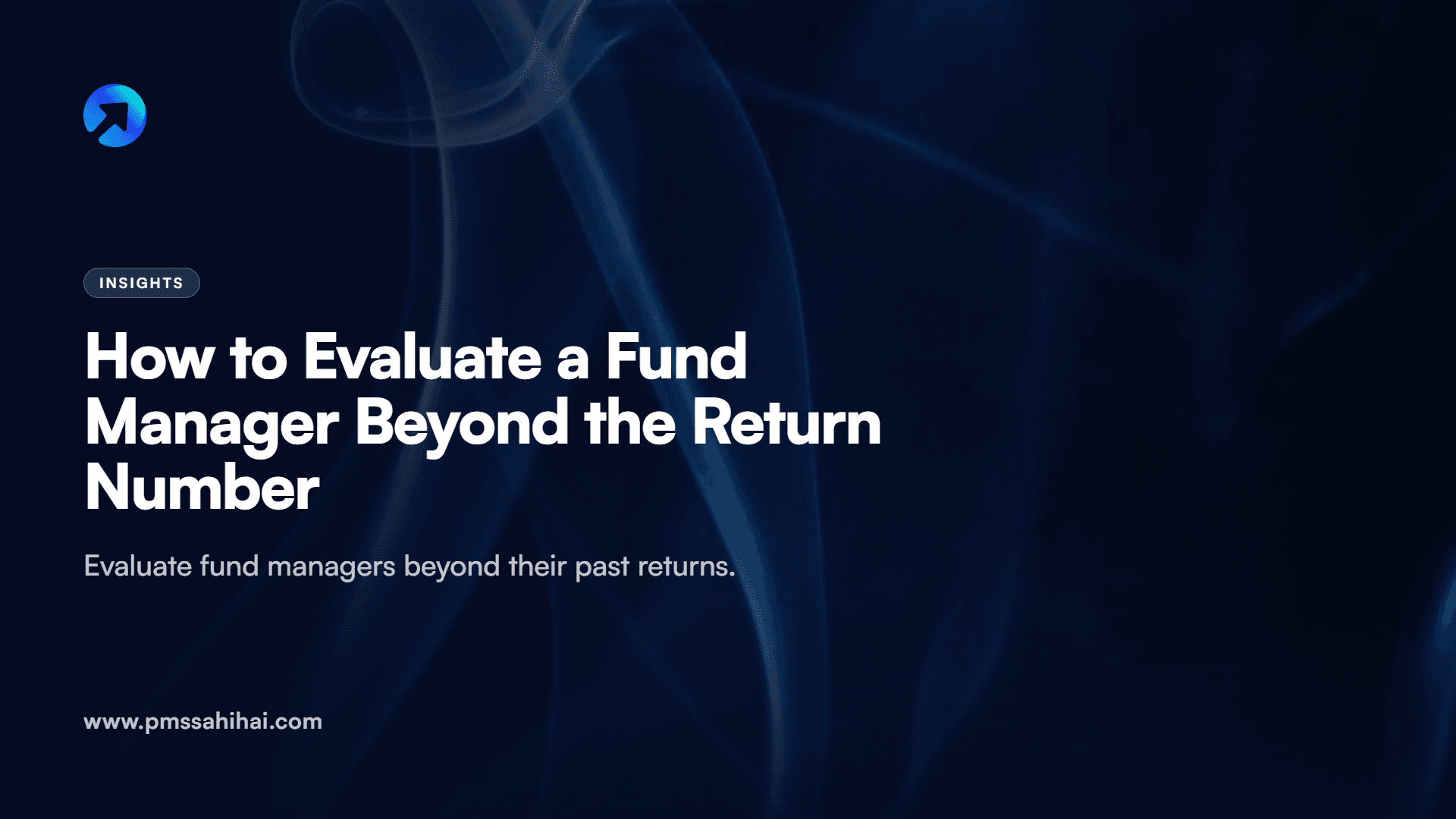 INSIGHTS

How to Evaluate a Fund Manager Beyond the Return Number

Evaluate fund managers beyond their past returns.

www.pmssahihai.com